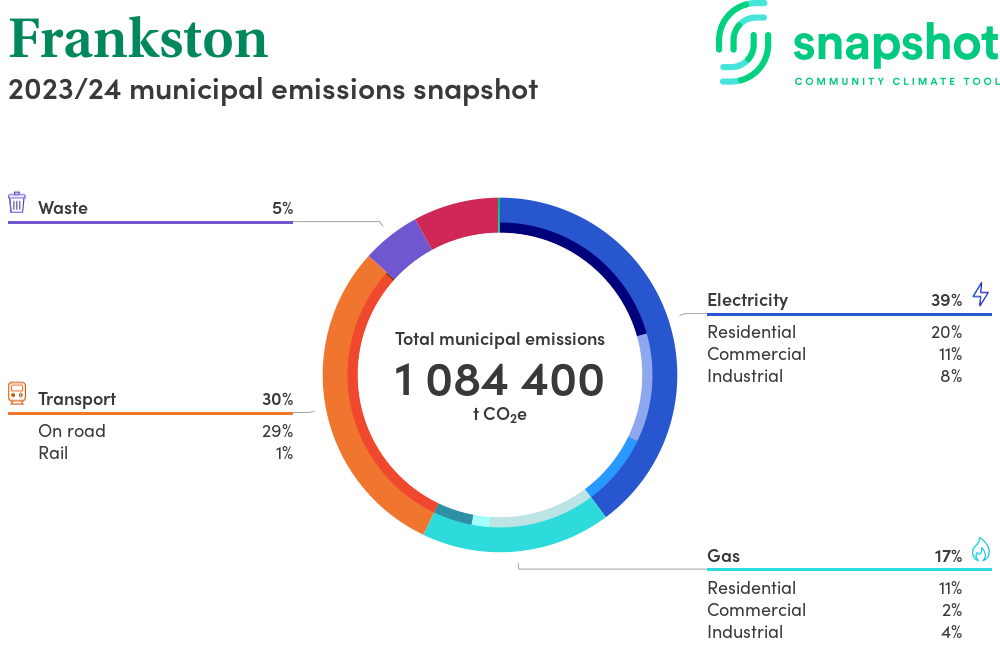 Frankston
2023/24 municipal emissions snapshot

snapshot
COMMUNITY CLIMATE TOOL

Waste 5%

Transport 30%
On road 29%
Rail 1%

Total municipal emissions
1 084 400
t $CO_2e$

Electricity 39%
Residential 20%
Commercial 11%
Industrial 8%

Gas 17%
Residential 11%
Commercial 2%
Industrial 4%